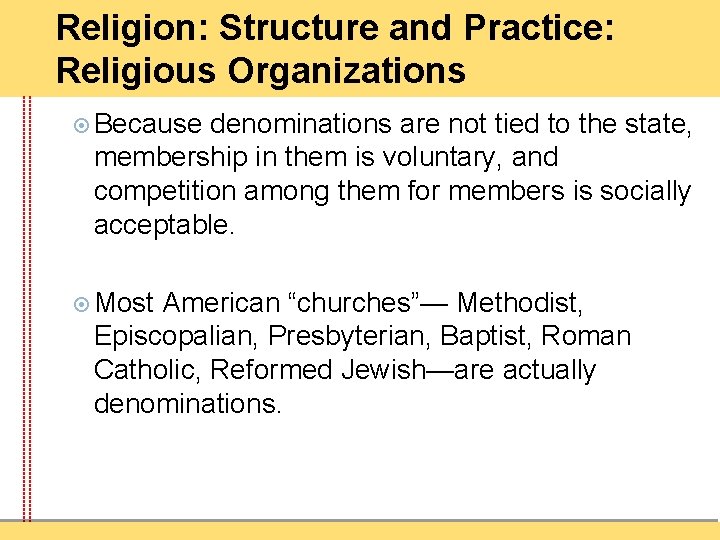 Religion: Structure and Practice: Religious Organizations

Because denominations are not tied to the state, membership in them is voluntary, and competition among them for members is socially acceptable.

Most American “churches”— Methodist, Episcopalian, Presbyterian, Baptist, Roman Catholic, Reformed Jewish—are actually denominations.